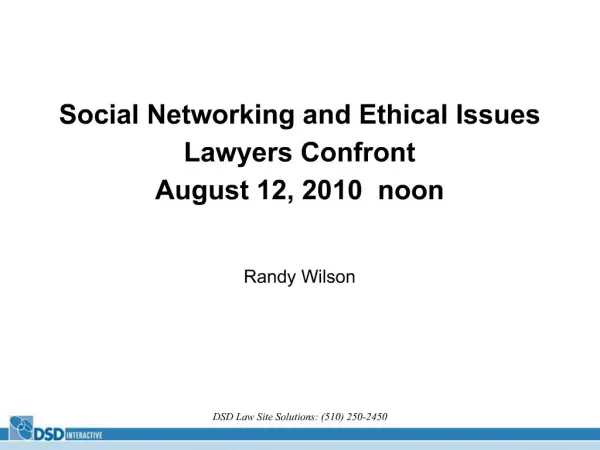 Social Networking and Ethical Issues Lawyers Confront
August 12, 2010 noon

Randy Wilson

DSD Law Site Solutions: (510) 250-2450

DSD INTERACTIVE